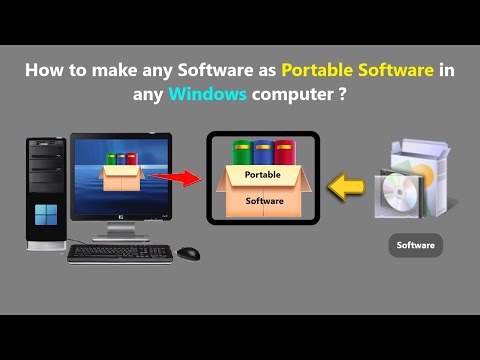 How to make any Software as Portable Software in any Windows computer ?

Portable

Software

Software